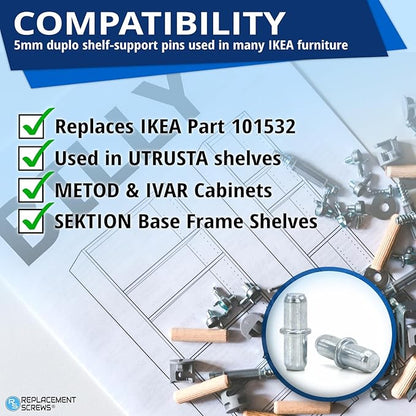 COMPATIBILITY
5mm duplo shelf-support pins used in many IKEA furniture

BILLY

Replaces IKEA Part 101532
Used in UTRUSTA shelves
METOD & IVAR Cabinets
SEKTION Base Frame Shelves

RS REPLACEMENT SCREWS®